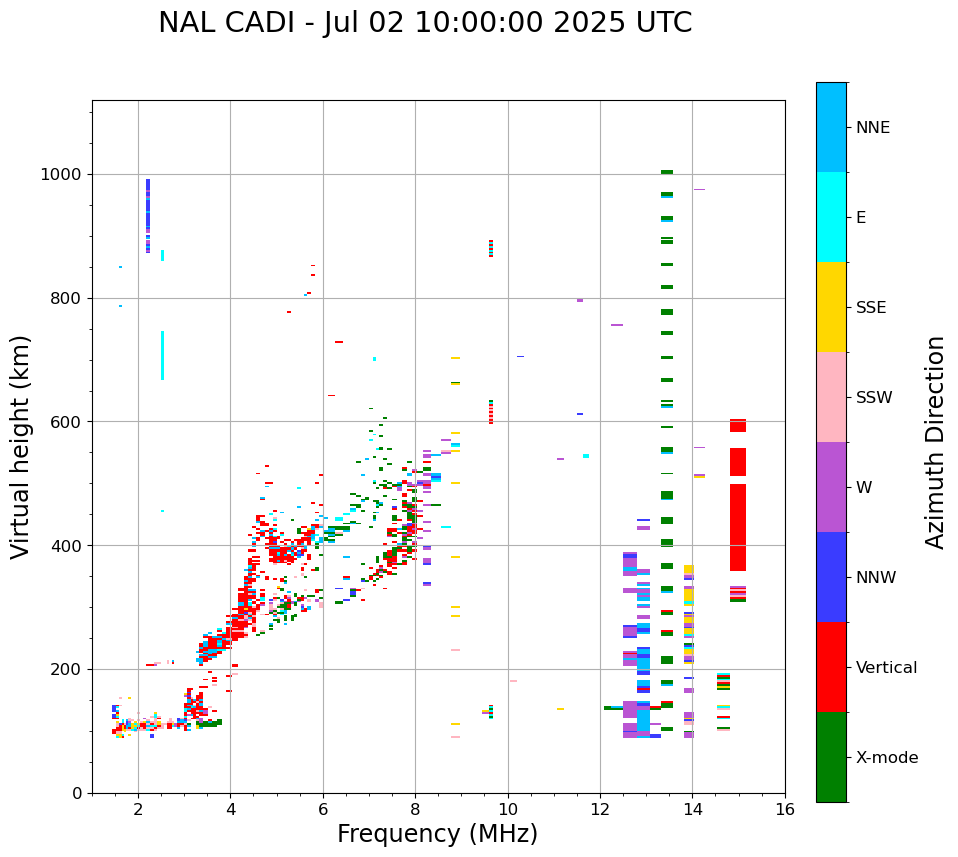 NAL CADI - Jul 02 10:00:00 2025 UTC

Virtual height (km)

1000
800
600
400
200
0

2
4
6
8
10
12
14
16

Frequency (MHz)

NNE
E
SSE
SSW
W
NNW
Vertical
X-mode

Azimuth Direction